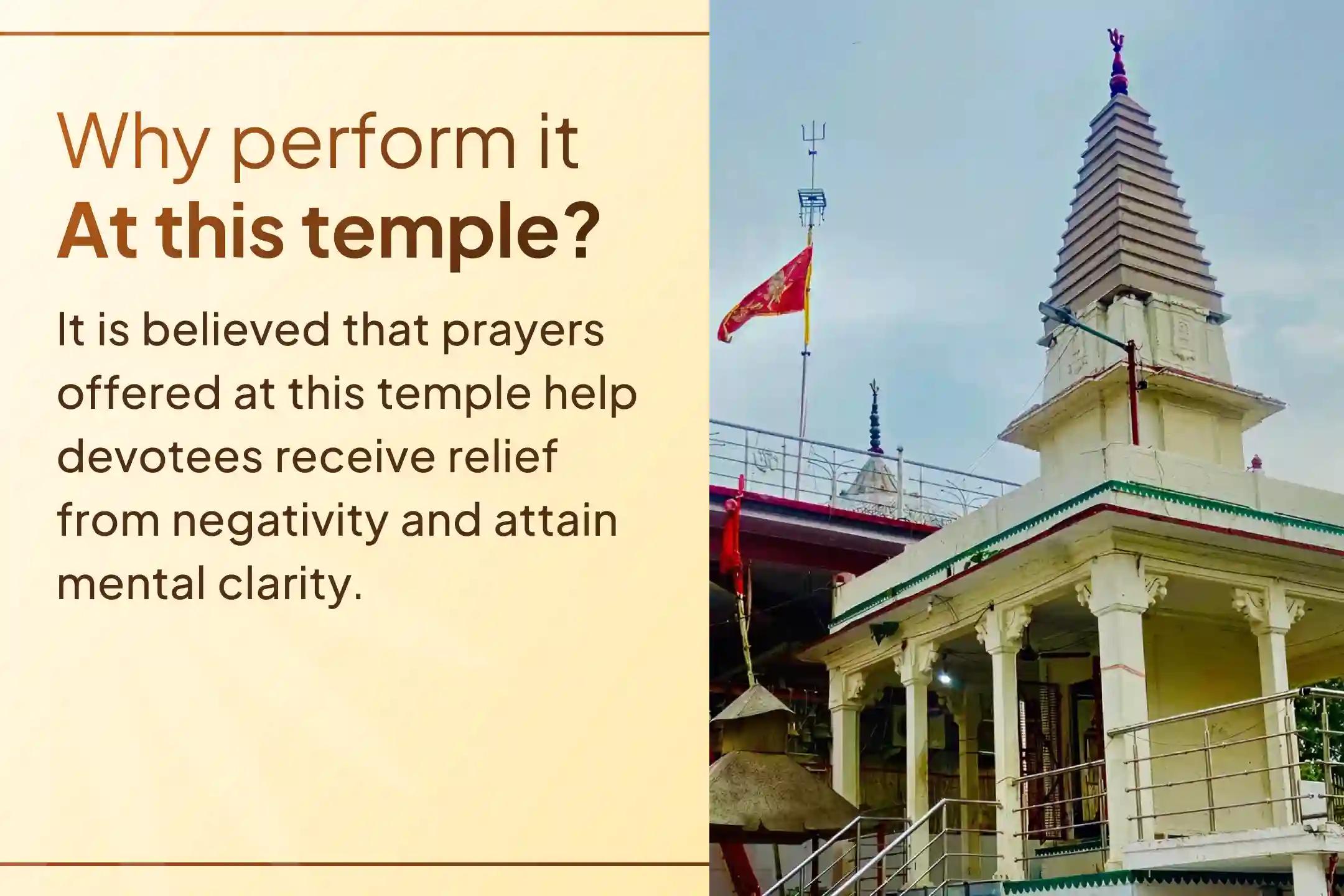 Why perform it
At this temple?

It is believed that prayers offered at this temple help devotees receive relief from negativity and attain mental clarity.